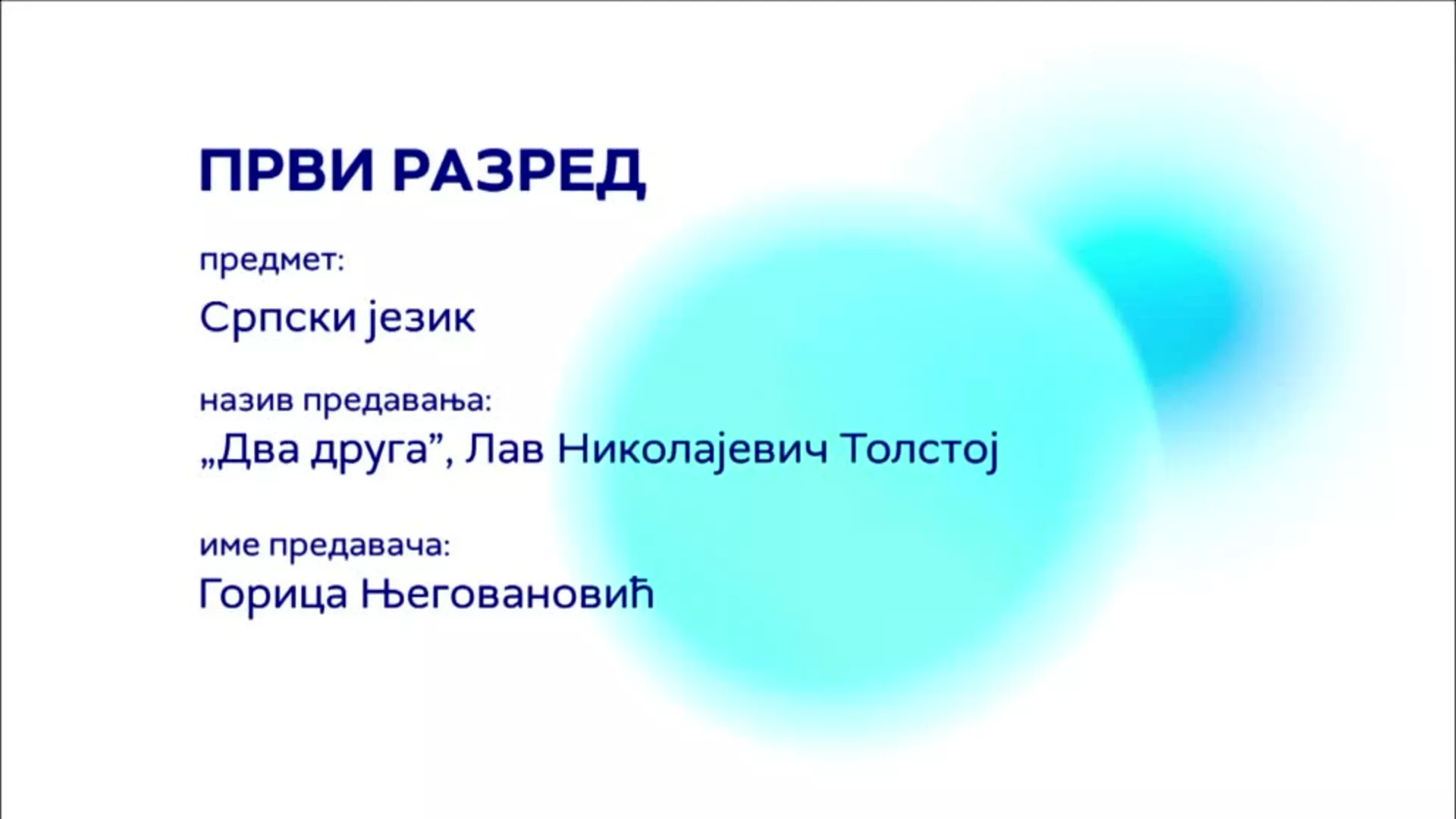 ПРВИ РАЗРЕД

предмет:

Српски језик

назив предавања:

„Два друга”, Лав Николајевич Толстој

име предавача:

Горица Његовановић